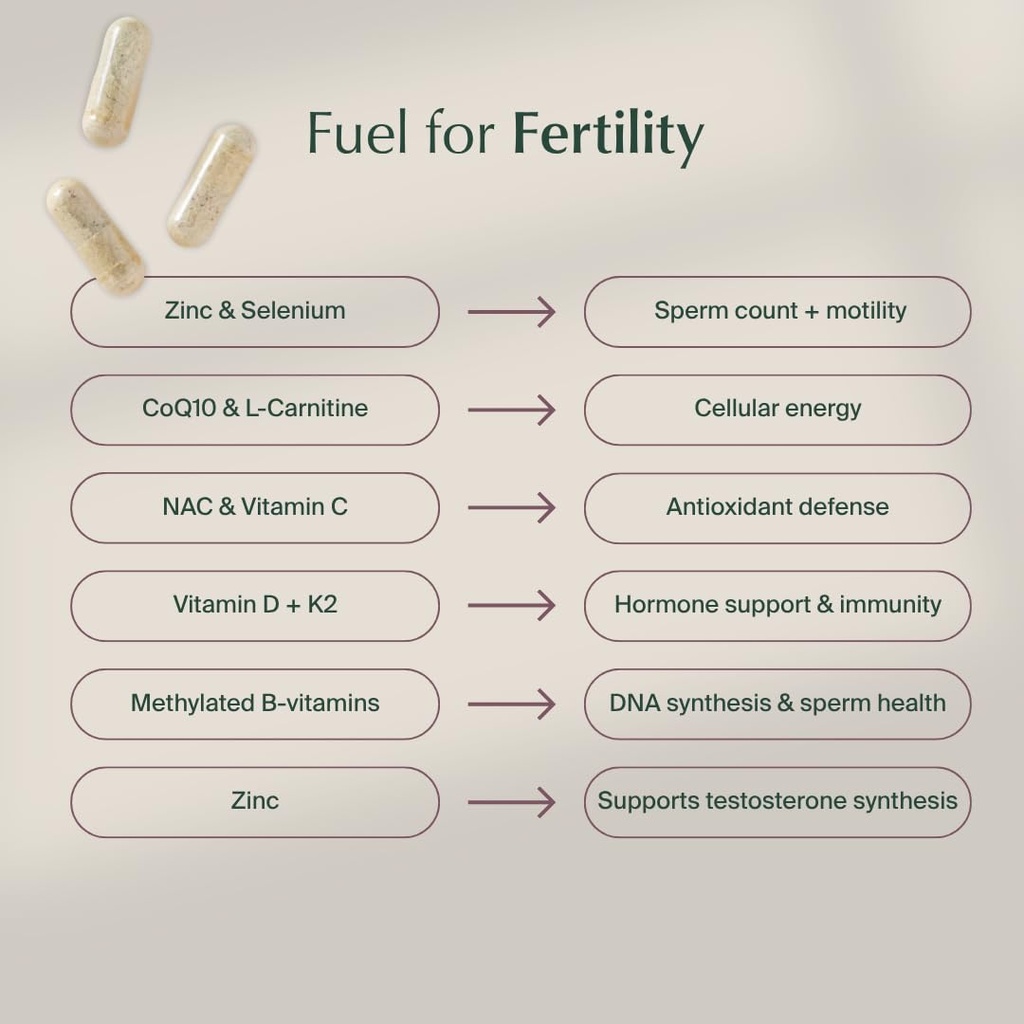 Fuel for Fertility

Zinc & Selenium → Sperm count + motility

CoQ10 & L-Carnitine → Cellular energy

NAC & Vitamin C → Antioxidant defense

Vitamin D + K2 → Hormone support & immunity

Methylated B-vitamins → DNA synthesis & sperm health

Zinc → Supports testosterone synthesis